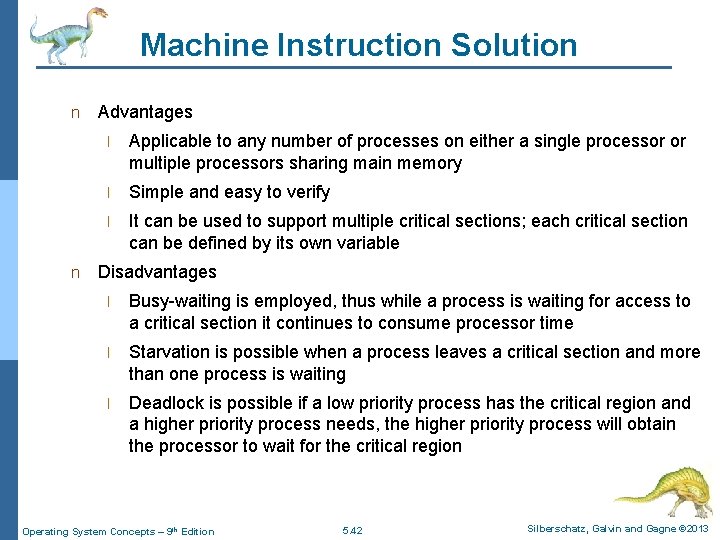 Machine Instruction Solution

n Advantages

l Applicable to any number of processes on either a single processor or multiple processors sharing main memory

l Simple and easy to verify

l It can be used to support multiple critical sections; each critical section can be defined by its own variable

n Disadvantages

l Busy-waiting is employed, thus while a process is waiting for access to a critical section it continues to consume processor time

l Starvation is possible when a process leaves a critical section and more than one process is waiting

l Deadlock is possible if a low priority process has the critical region and a higher priority process needs, the higher priority process will obtain the processor to wait for the critical region

Operating System Concepts – 9th Edition 5.42 Silberschatz, Galvin and Gagne ©2013